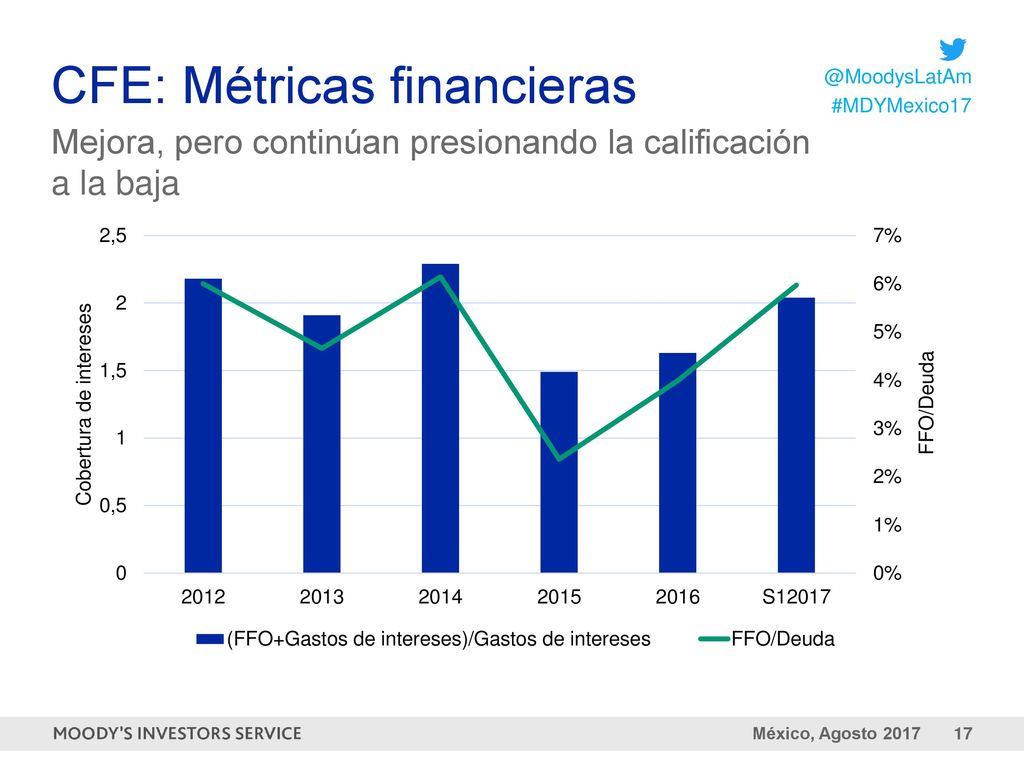 CFE: Métricas financieras

@MoodysLatAm
#MDYMexico17

Mejora, pero continúan presionando la calificación a la baja

Cobertura de intereses

2,5
2
1,5
1
0,5
0

7%
6%
5%
4%
3%
2%
1%
0%

FFO/Deuda

2012 2013 2014 2015 2016 S12017

(FFO+Gastos de intereses)/Gastos de intereses
FFO/Deuda

MOODY'S INVESTORS SERVICE

México, Agosto 2017 17